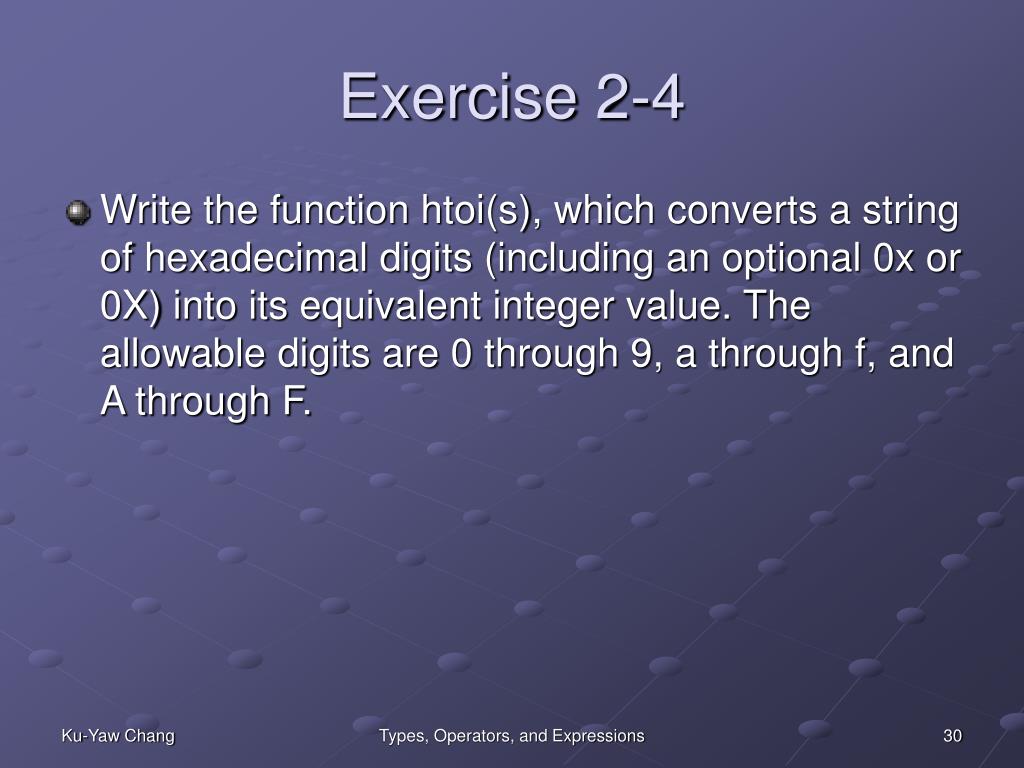 Exercise 2-4

Write the function htoi(s), which converts a string of hexadecimal digits (including an optional 0x or 0X) into its equivalent integer value. The allowable digits are 0 through 9, a through f, and A through F.

Ku-Yaw Chang

Types, Operators, and Expressions

30